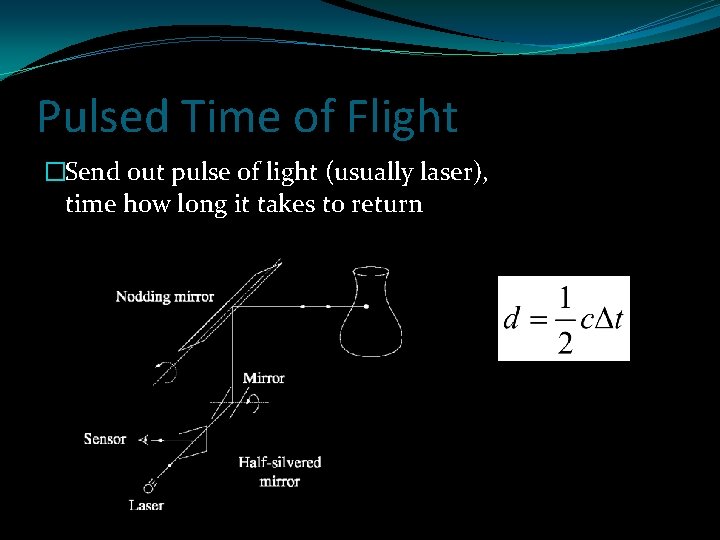 Pulsed Time of Flight

□Send out pulse of light (usually laser), time how long it takes to return

Nodding mirror

Mirror

Sensor

Half-silvered mirror

Laser

$d = \frac{1}{2}c\Delta t$